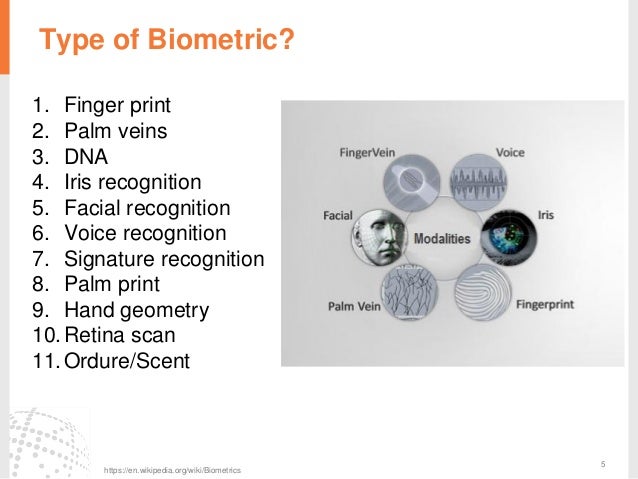 Type of Biometric?

1. Finger print
2. Palm veins
3. DNA
4. Iris recognition
5. Facial recognition
6. Voice recognition
7. Signature recognition
8. Palm print
9. Hand geometry
10. Retina scan
11. Ordure/Scent

FingerVein
Voice
Facial
Modalities
Iris
Palm Vein
Fingerprint

https://en.wikipedia.org/wiki/Biometrics

5